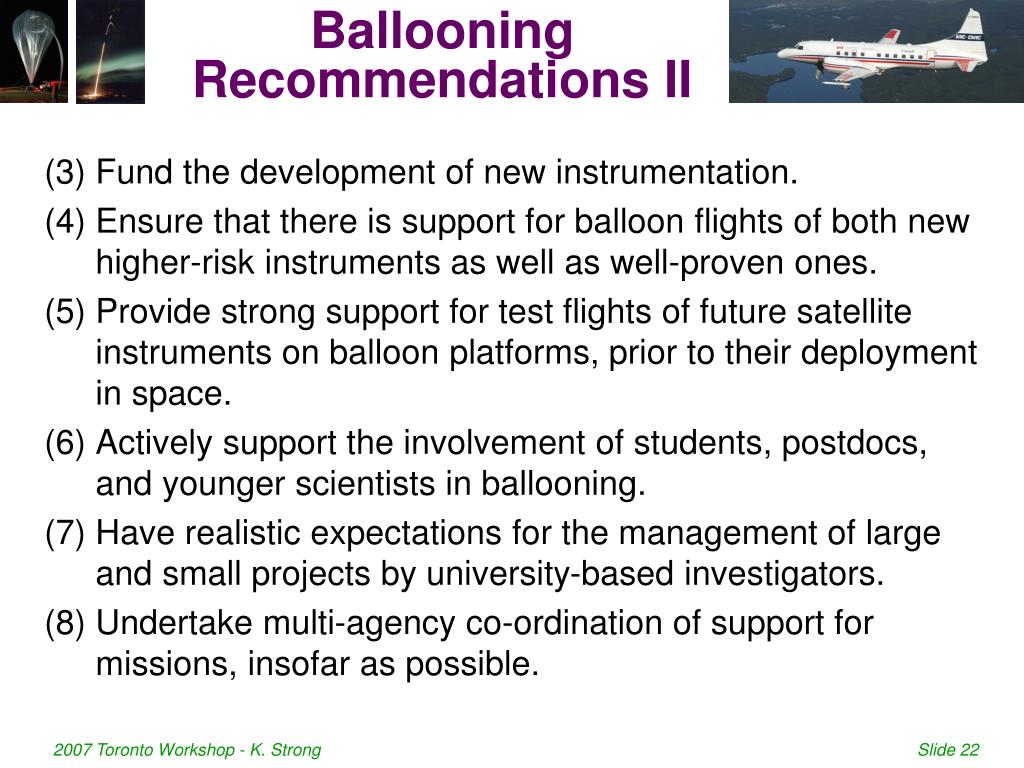 Ballooning Recommendations II

(3) Fund the development of new instrumentation.

(4) Ensure that there is support for balloon flights of both new higher-risk instruments as well as well-proven ones.

(5) Provide strong support for test flights of future satellite instruments on balloon platforms, prior to their deployment in space.

(6) Actively support the involvement of students, postdocs, and younger scientists in ballooning.

(7) Have realistic expectations for the management of large and small projects by university-based investigators.

(8) Undertake multi-agency co-ordination of support for missions, insofar as possible.

2007 Toronto Workshop - K. Strong

Slide 22